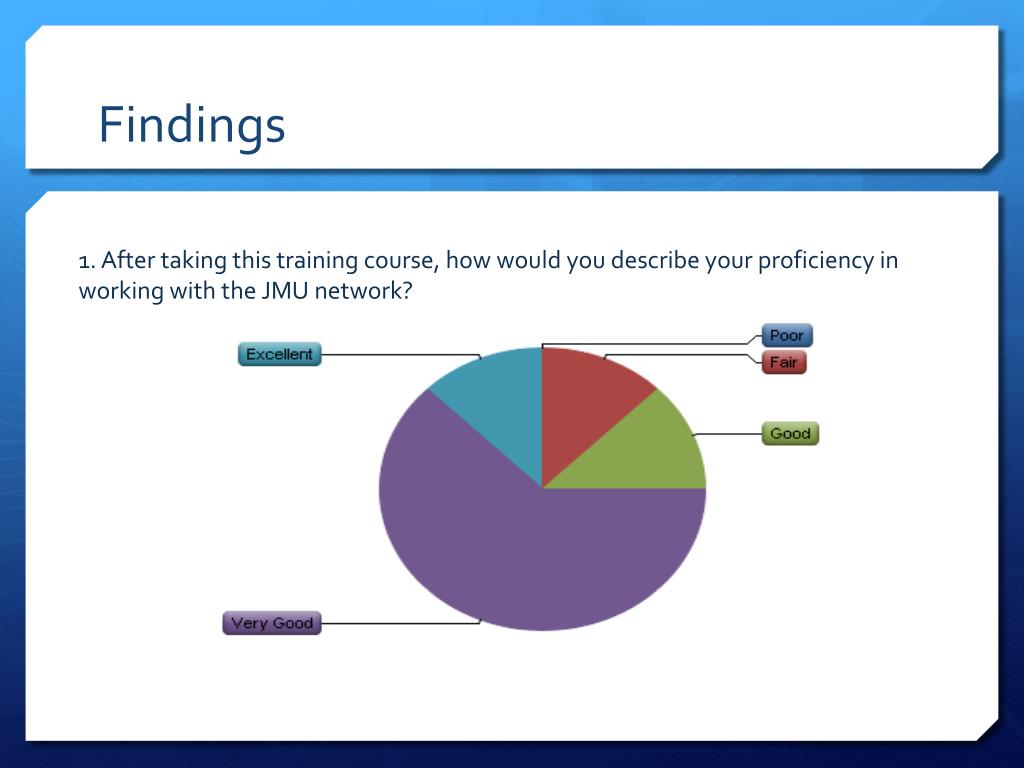 Findings

1. After taking this training course, how would you describe your proficiency in working with the JMU network?

Excellent
Poor
Fair
Good
Very Good